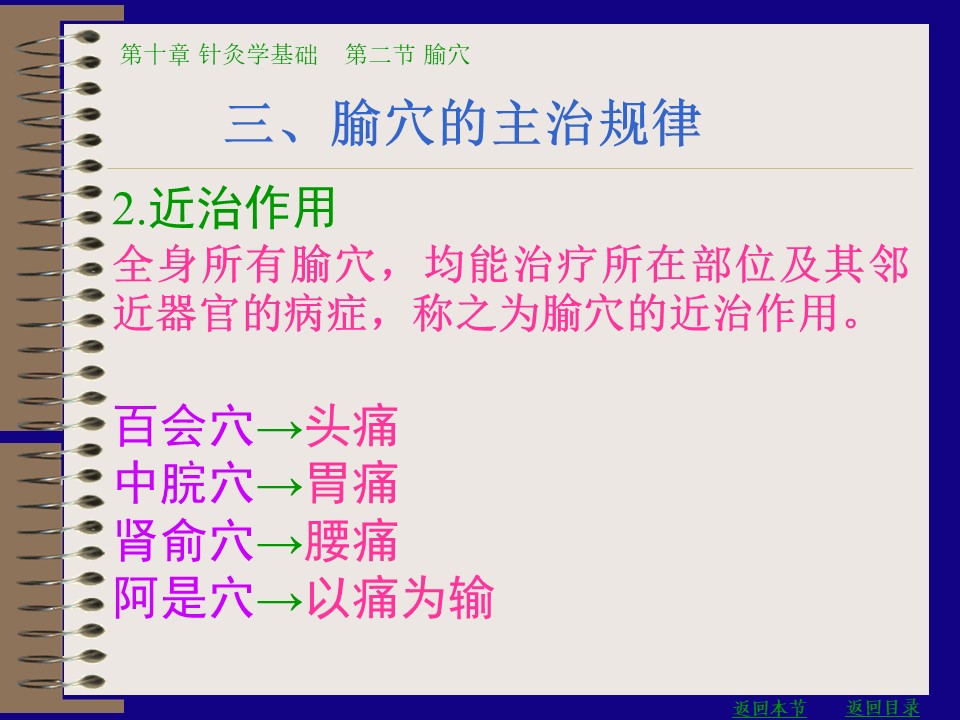 第十章 针灸学基础　第二节 腧穴

三、腧穴的主治规律

2.近治作用

全身所有腧穴，均能治疗所在部位及其邻近器官的病症，称之为腧穴的近治作用。

百会穴→头痛
中脘穴→胃痛
肾俞穴→腰痛
阿是穴→以痛为输

返回本节　返回目录